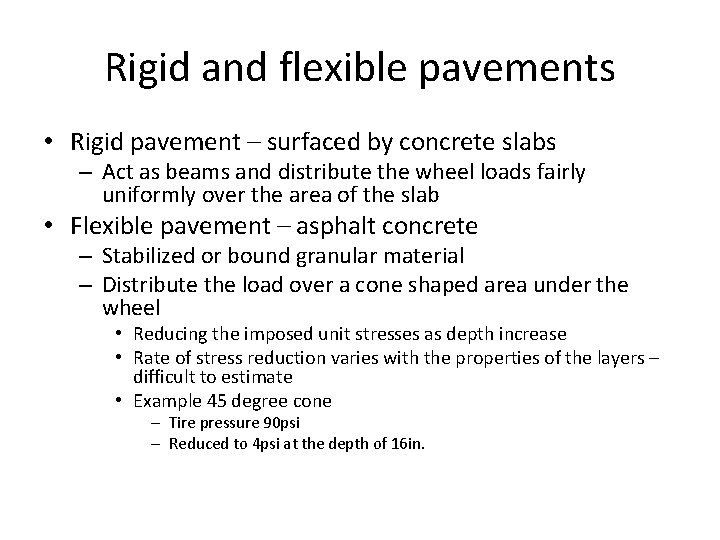 Rigid and flexible pavements

• Rigid pavement – surfaced by concrete slabs
– Act as beams and distribute the wheel loads fairly uniformly over the area of the slab
• Flexible pavement – asphalt concrete
– Stabilized or bound granular material
– Distribute the load over a cone shaped area under the wheel
• Reducing the imposed unit stresses as depth increase
• Rate of stress reduction varies with the properties of the layers – difficult to estimate
• Example 45 degree cone
– Tire pressure 90psi
– Reduced to 4psi at the depth of 16in.